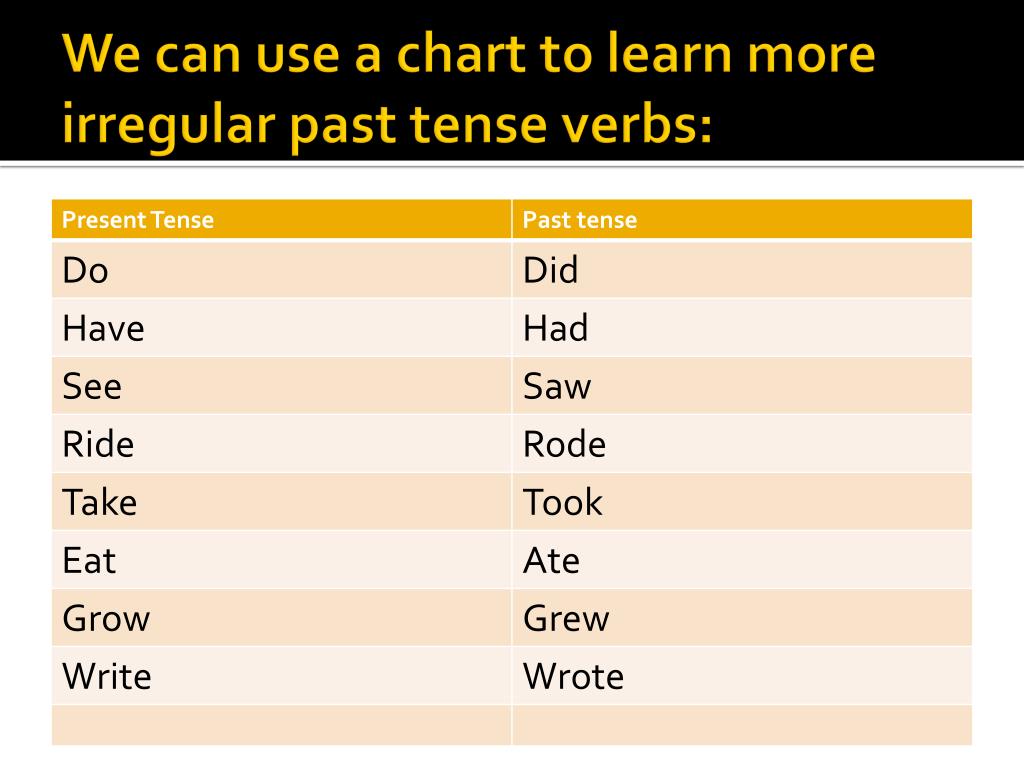 We can use a chart to learn more irregular past tense verbs:

| Present Tense | Past tense |
|---|---|
| Do | Did |
| Have | Had |
| See | Saw |
| Ride | Rode |
| Take | Took |
| Eat | Ate |
| Grow | Grew |
| Write | Wrote |
| | |